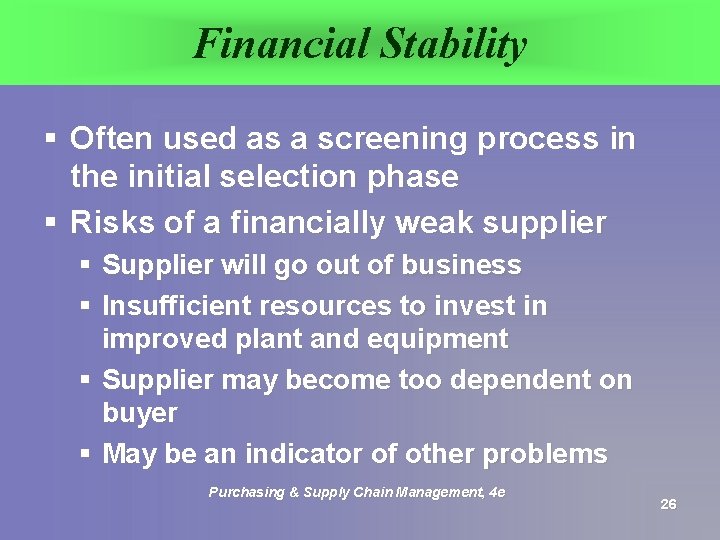 Financial Stability

▪ Often used as a screening process in the initial selection phase
▪ Risks of a financially weak supplier
▪ Supplier will go out of business
▪ Insufficient resources to invest in improved plant and equipment
▪ Supplier may become too dependent on buyer
▪ May be an indicator of other problems

Purchasing & Supply Chain Management, 4e

26